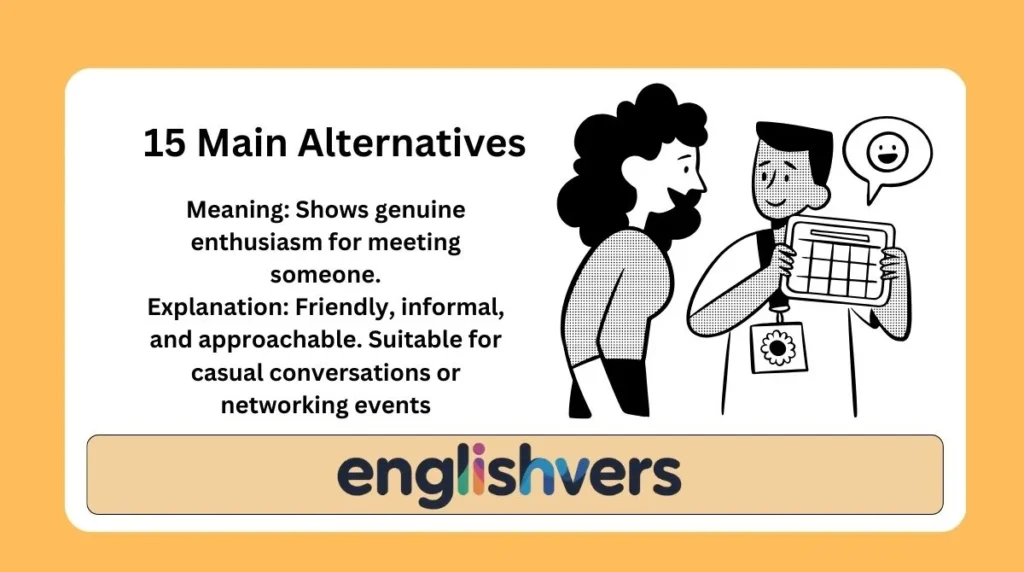 15 Main Alternatives

Meaning: Shows genuine enthusiasm for meeting someone.
Explanation: Friendly, informal, and approachable. Suitable for casual conversations or networking events

englishvers